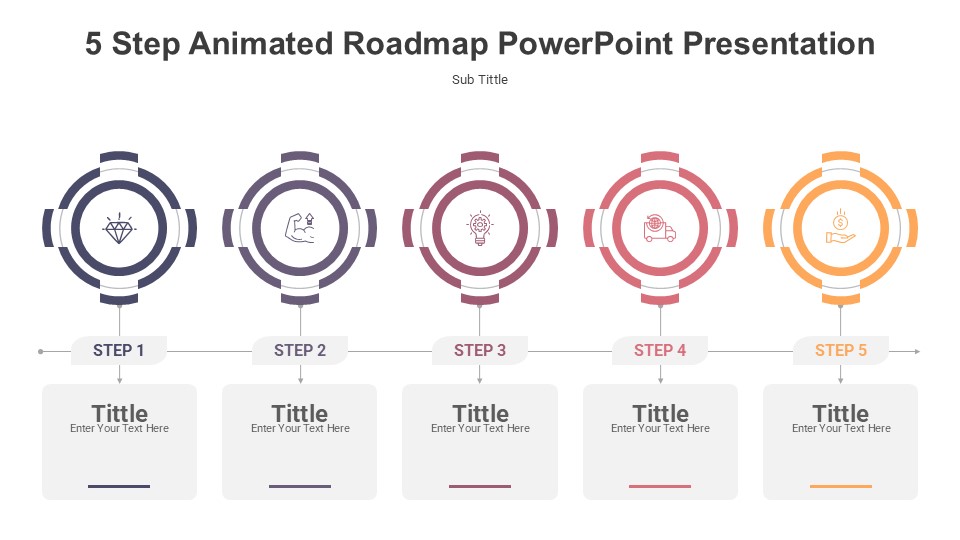 5 Step Animated Roadmap PowerPoint Presentation

Sub Tittle

STEP 1

Tittle
Enter Your Text Here

STEP 2

Tittle
Enter Your Text Here

STEP 3

Tittle
Enter Your Text Here

STEP 4

Tittle
Enter Your Text Here

STEP 5

Tittle
Enter Your Text Here